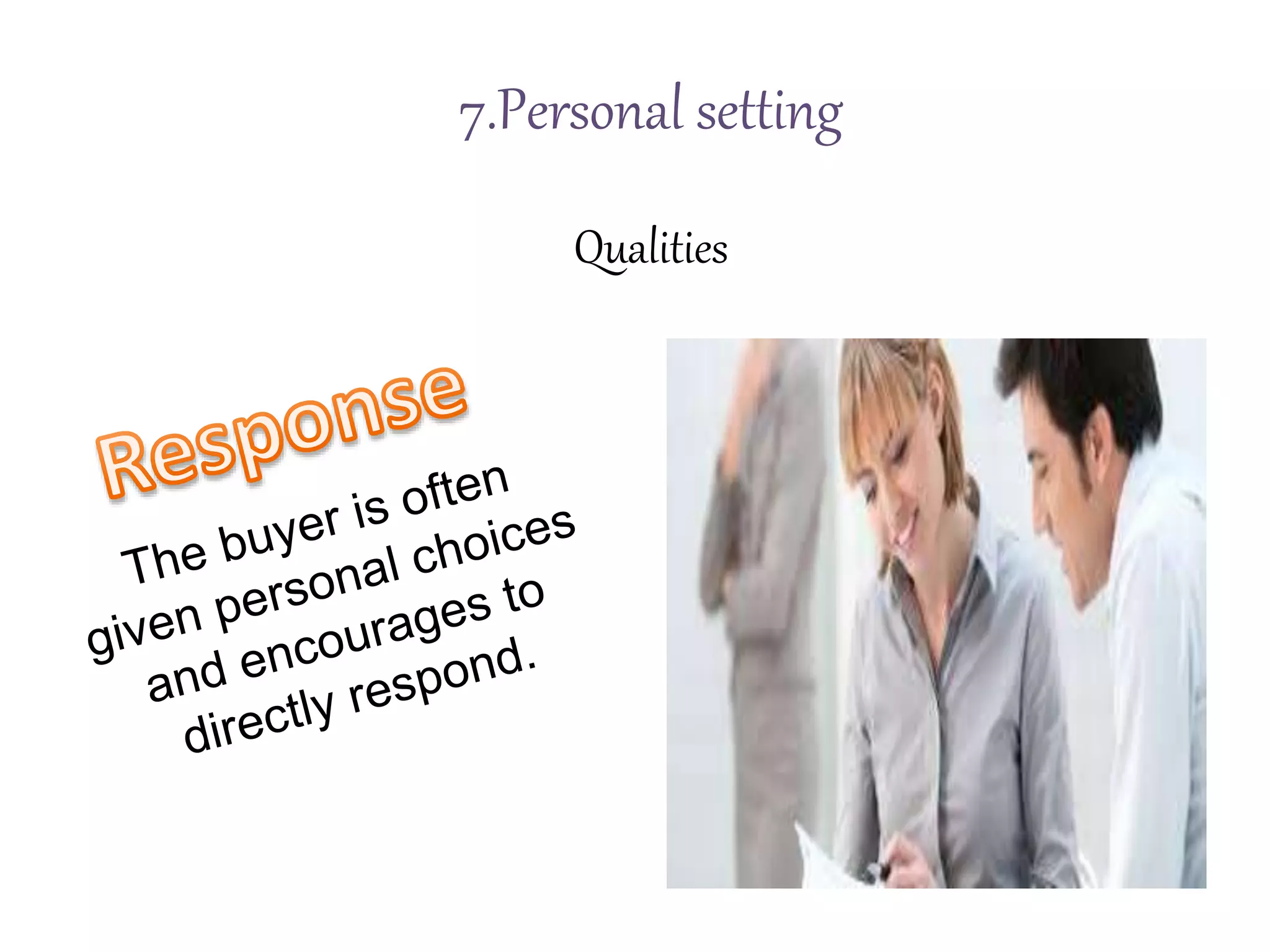 7.Personal setting

Qualities

Response

The buyer is often given personal choices and encourages to directly respond.